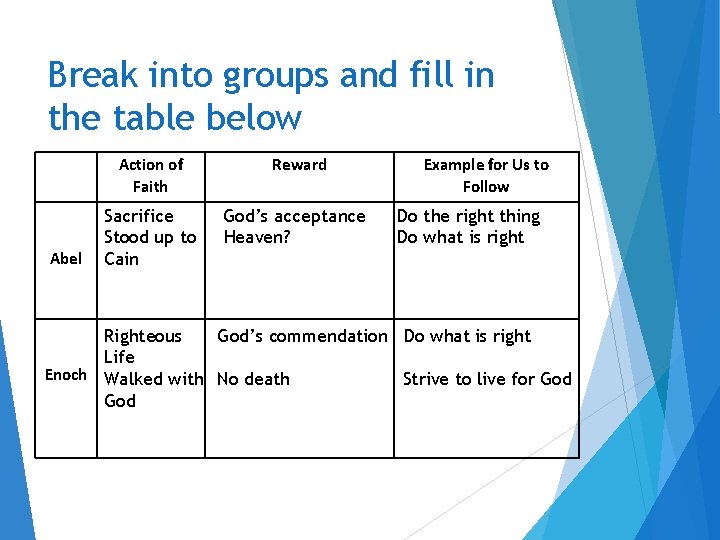 Break into groups and fill in the table below

| | Action of Faith | Reward | Example for Us to Follow |
|---|---|---|---|
| Abel | Sacrifice Stood up to Cain | God's acceptance Heaven? | Do the right thing Do what is right |
| Enoch | Righteous Life Walked with God | God's commendation No death | Do what is right Strive to live for God |